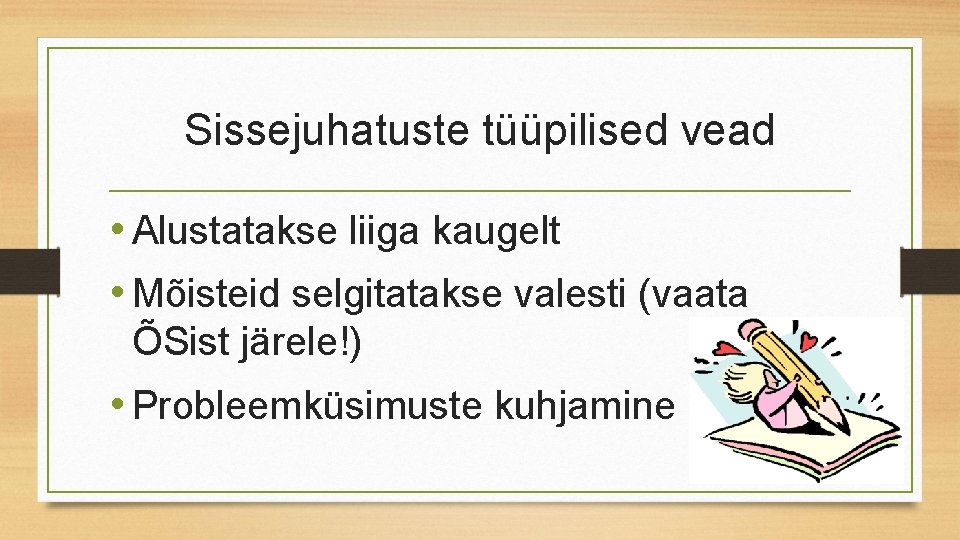 Sissejuhatuste tüüpilised vead

• Alustatakse liiga kaugelt

• Mõisteid selgitatakse valesti (vaata ÕSist järele!)

• Probleemküsimuste kuhjamine